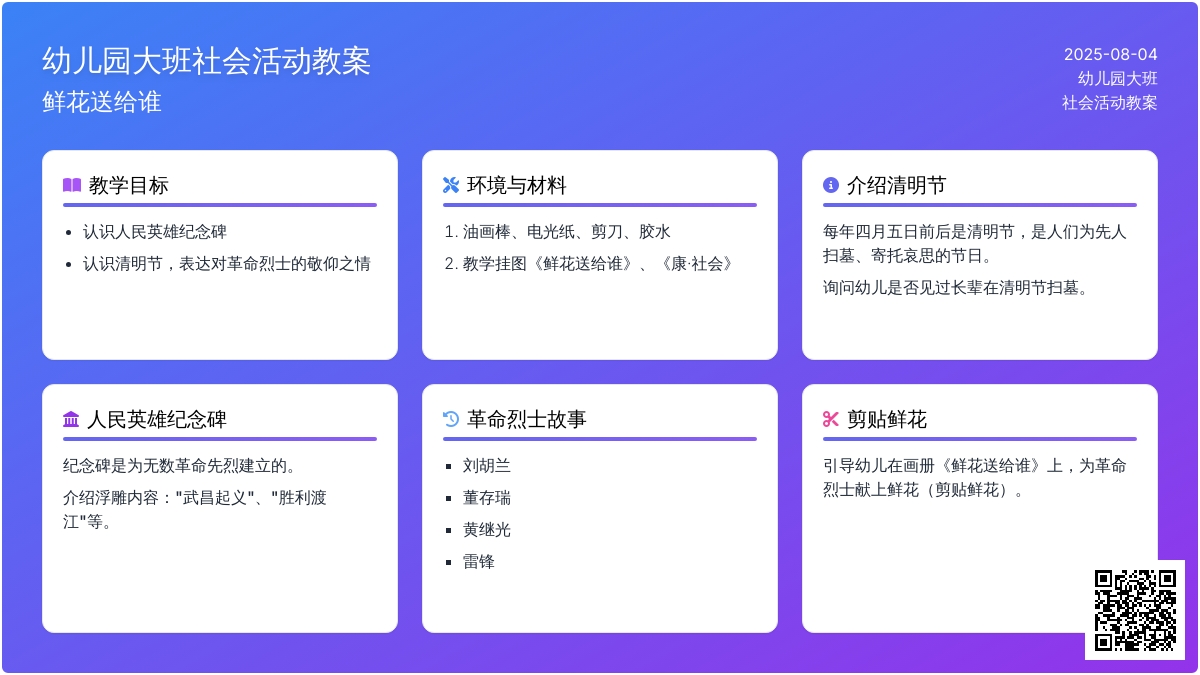 幼儿园大班社会活动教案
鲜花送给谁

2025-08-04
幼儿园大班
社会活动教案

教学目标

- 认识人民英雄纪念碑
- 认识清明节，表达对革命烈士的敬仰之情

环境与材料

1. 油画棒、电光纸、剪刀、胶水
2. 教学挂图《鲜花送给谁》、《康·社会》

介绍清明节

每年四月五日前后是清明节，是人们为先人扫墓、寄托哀思的节日。

询问幼儿是否见过长辈在清明节扫墓。

人民英雄纪念碑

纪念碑是为无数革命先烈建立的。

介绍浮雕内容："武昌起义"、"胜利渡江"等。

革命烈士故事

- 刘胡兰
- 董存瑞
- 黄继光
- 雷锋

剪贴鲜花

引导幼儿在画册《鲜花送给谁》上，为革命烈士献上鲜花（剪贴鲜花）。